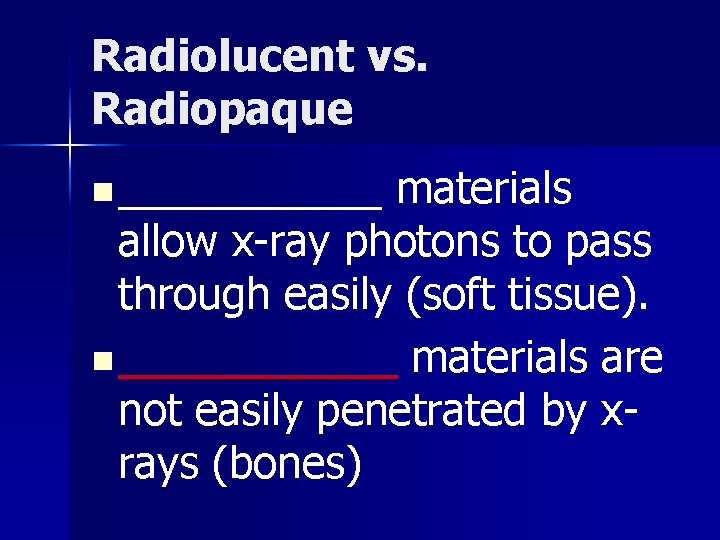 Radiolucent vs. Radiopaque

▪ ____________ materials allow x-ray photons to pass through easily (soft tissue).

▪ ____________ materials are not easily penetrated by x-rays (bones)